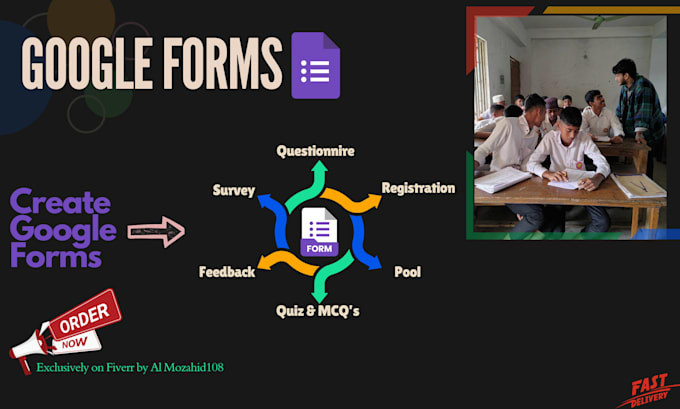 GOOGLE FORMS

Create Google Forms

Questionnire
Registration
Pool
Quiz & MCQ's
Feedback
Survey
FORM

ORDER NOW

Exclusively on Fiverr by Al Mozahid108

FAST DELIVERY